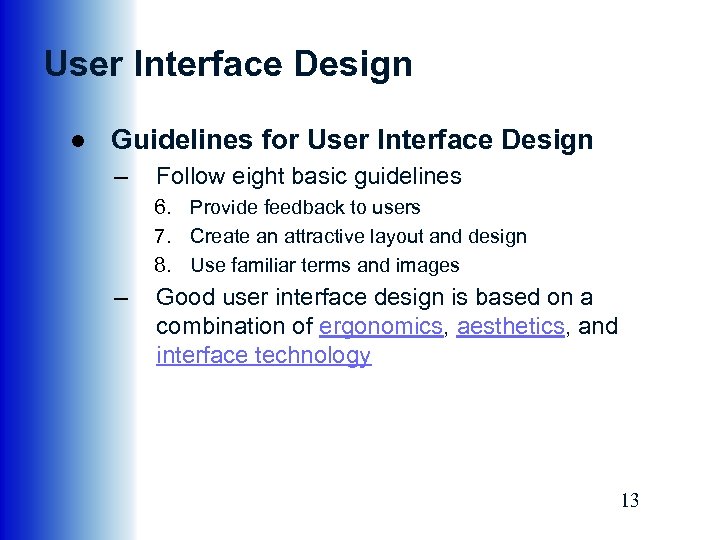 User Interface Design

● Guidelines for User Interface Design

– Follow eight basic guidelines

6. Provide feedback to users
7. Create an attractive layout and design
8. Use familiar terms and images

– Good user interface design is based on a combination of ergonomics, aesthetics, and interface technology

13